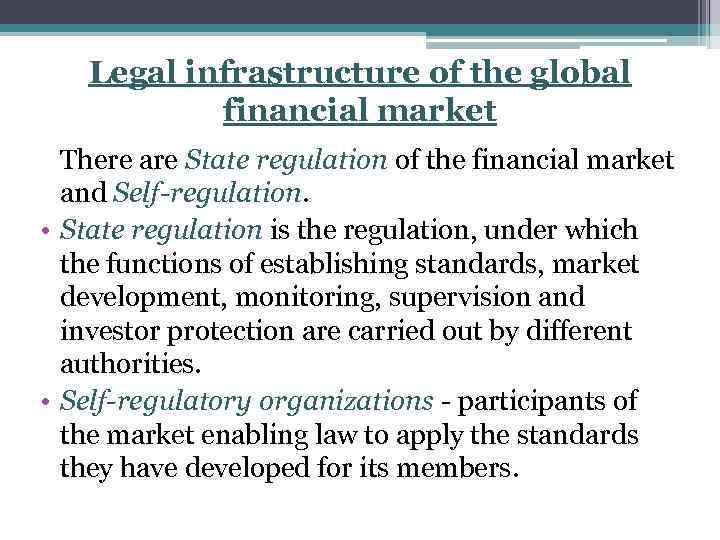 Legal infrastructure of the global financial market

There are State regulation of the financial market and Self-regulation.

• State regulation is the regulation, under which the functions of establishing standards, market development, monitoring, supervision and investor protection are carried out by different authorities.

• Self-regulatory organizations - participants of the market enabling law to apply the standards they have developed for its members.